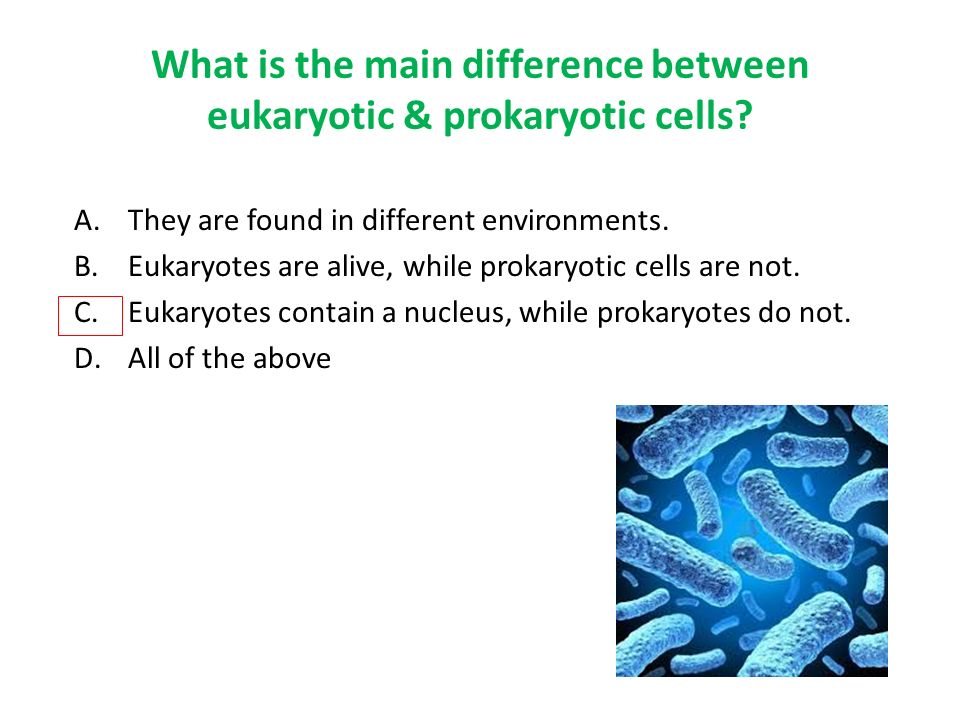 What is the main difference between eukaryotic & prokaryotic cells?

A. They are found in different environments.
B. Eukaryotes are alive, while prokaryotic cells are not.
C. Eukaryotes contain a nucleus, while prokaryotes do not.
D. All of the above